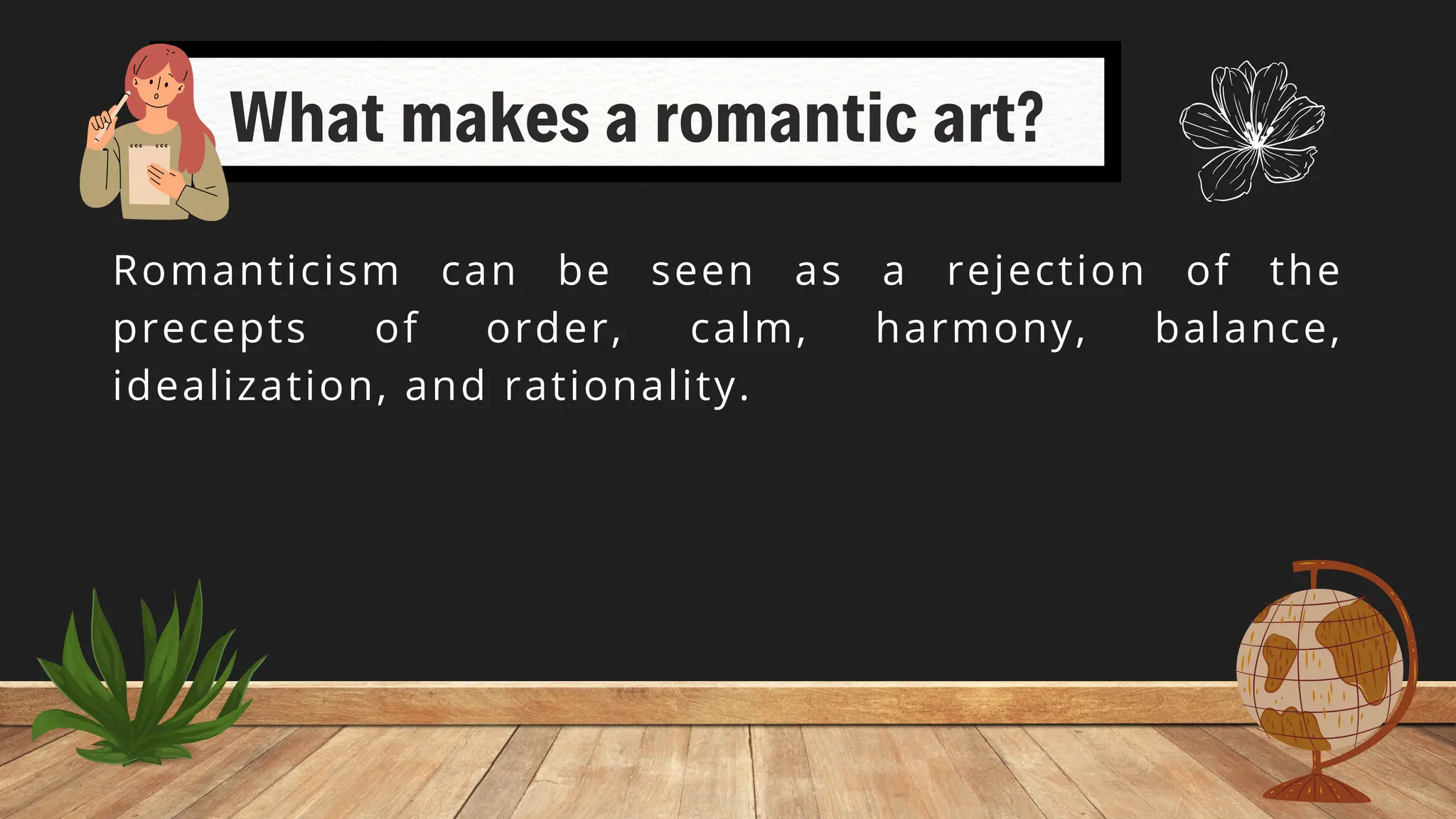 What makes a romantic art?

Romanticism can be seen as a rejection of the precepts of order, calm, harmony, balance, idealization, and rationality.